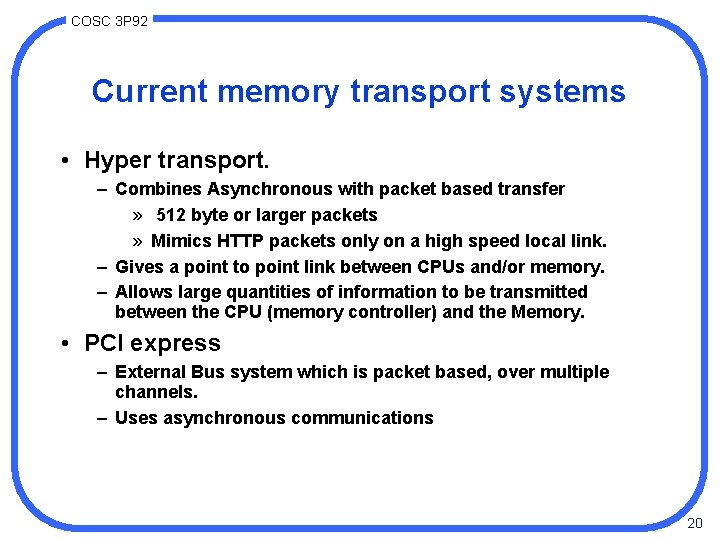 COSC 3P92

Current memory transport systems

• Hyper transport.
– Combines Asynchronous with packet based transfer
» 512 byte or larger packets
» Mimics HTTP packets only on a high speed local link.
– Gives a point to point link between CPUs and/or memory.
– Allows large quantities of information to be transmitted between the CPU (memory controller) and the Memory.

• PCI express
– External Bus system which is packet based, over multiple channels.
– Uses asynchronous communications

20